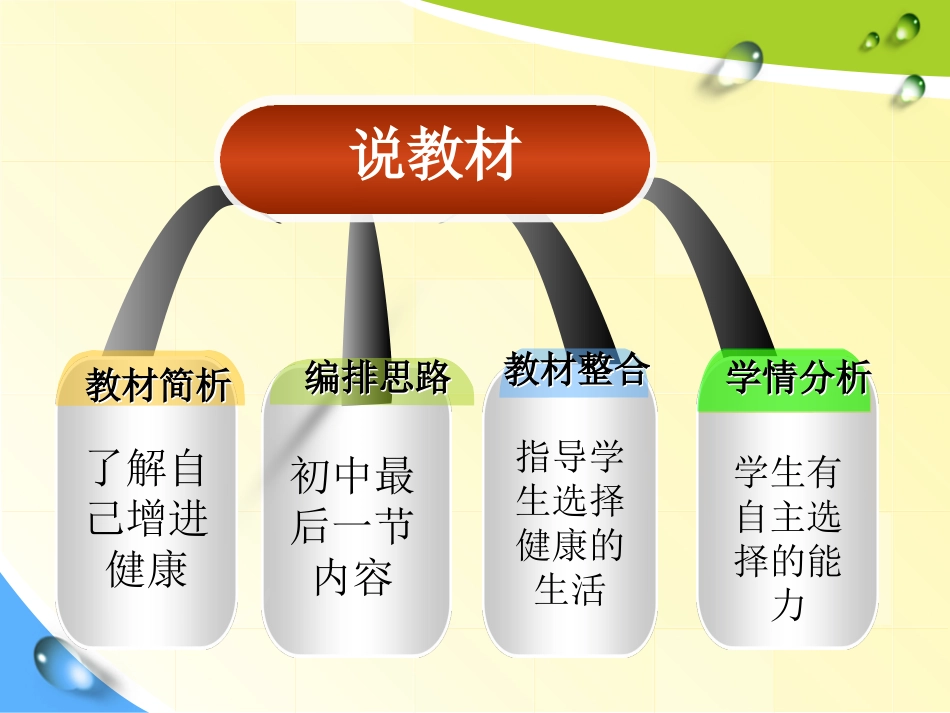 说教材

教材简析

了解自己增进健康

编排思路

初中最后一节内容

教材整合

指导学生选择健康的生活

学情分析

学生有自主选择的能力